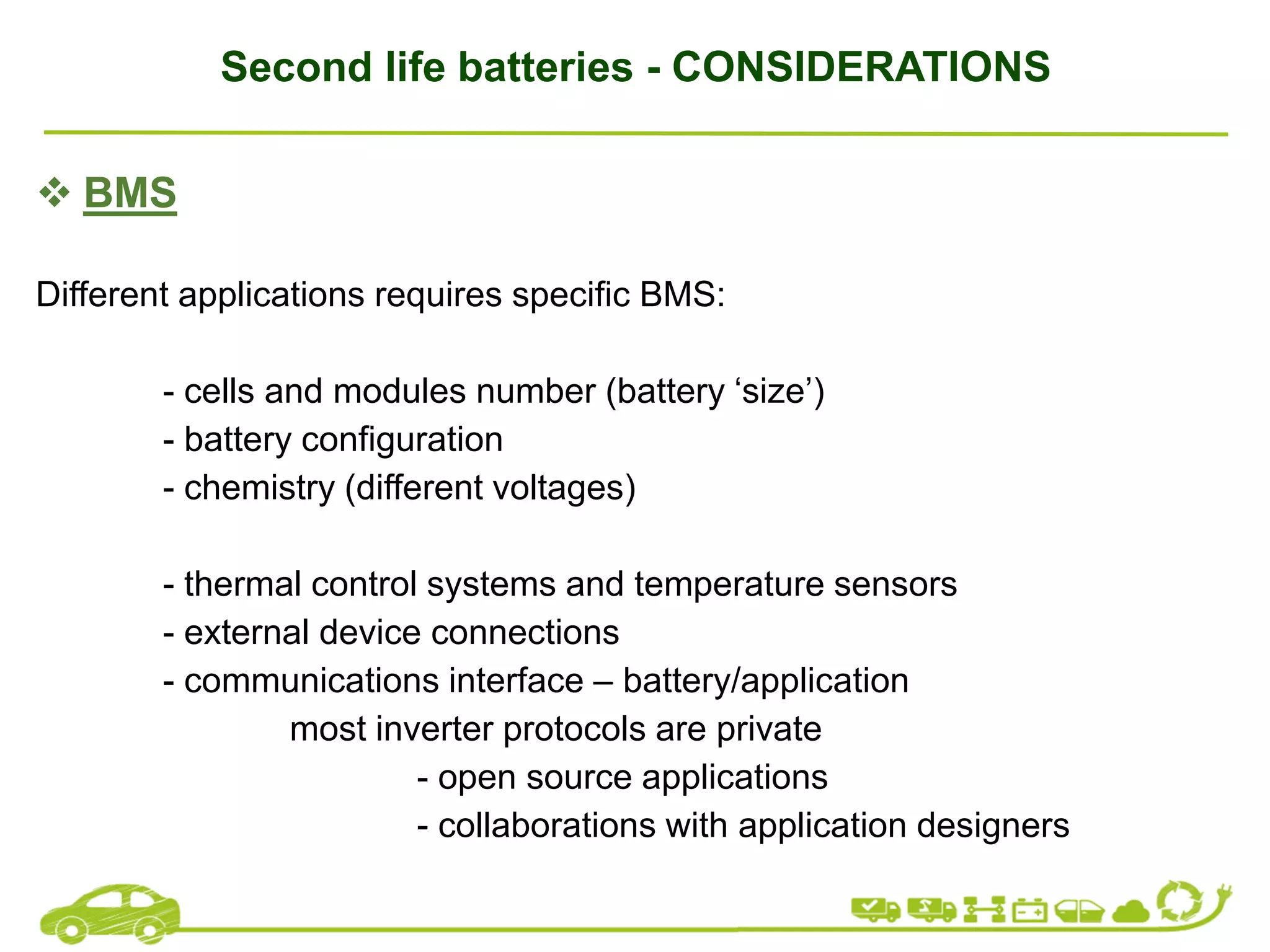 Second life batteries - CONSIDERATIONS

❖ BMS

Different applications requires specific BMS:

- cells and modules number (battery ‘size’)
- battery configuration
- chemistry (different voltages)

- thermal control systems and temperature sensors
- external device connections
- communications interface – battery/application
most inverter protocols are private
- open source applications
- collaborations with application designers